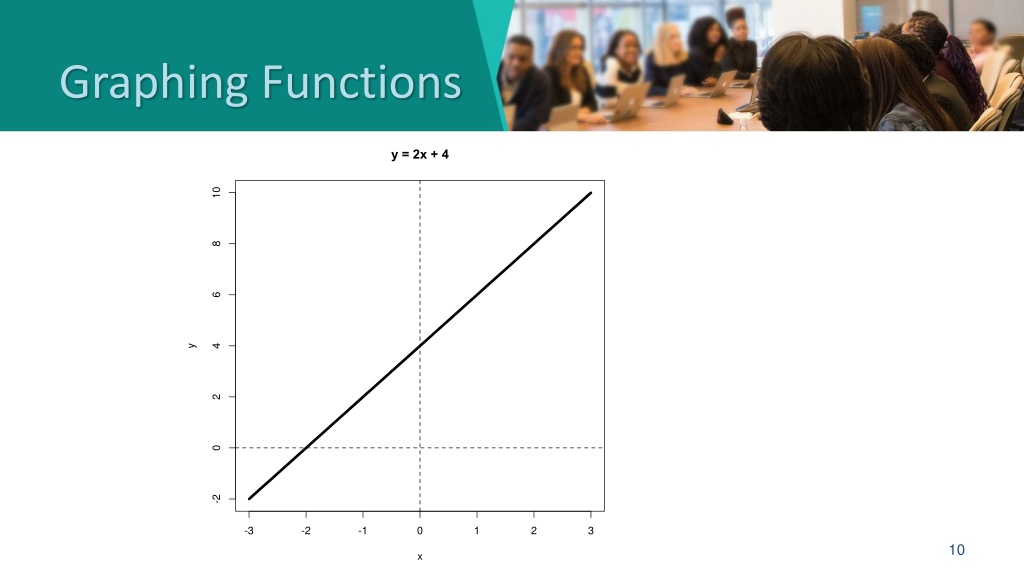 Graphing Functions

y = 2x + 4

10
8
6
4
2
0
-2

y

-3 -2 -1 0 1 2 3

x

10